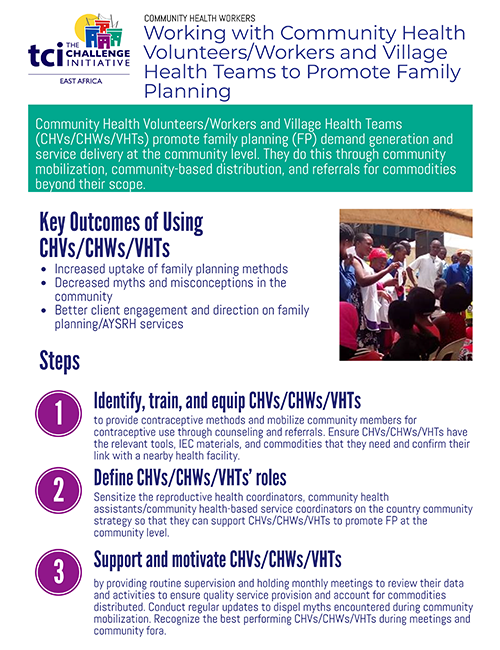 tci THE CHALLENGE INITIATIVE
EAST AFRICA

COMMUNITY HEALTH WORKERS

Working with Community Health Volunteers/Workers and Village Health Teams to Promote Family Planning

Community Health Volunteers/Workers and Village Health Teams (CHVs/CHWs/VHTs) promote family planning (FP) demand generation and service delivery at the community level. They do this through community mobilization, community-based distribution, and referrals for commodities beyond their scope.

Key Outcomes of Using CHVs/CHWs/VHTs

• Increased uptake of family planning methods
• Decreased myths and misconceptions in the community
• Better client engagement and direction on family planning/AYSRH services

Steps

1 Identify, train, and equip CHVs/CHWs/VHTs
to provide contraceptive methods and mobilize community members for contraceptive use through counseling and referrals. Ensure CHVs/CHWs/VHTs have the relevant tools, IEC materials, and commodities that they need and confirm their link with a nearby health facility.

2 Define CHVs/CHWs/VHTs' roles
Sensitize the reproductive health coordinators, community health assistants/community health-based service coordinators on the country community strategy so that they can support CHVs/CHWs/VHTs to promote FP at the community level.

3 Support and motivate CHVs/CHWs/VHTs
by providing routine supervision and holding monthly meetings to review their data and activities to ensure quality service provision and account for commodities distributed. Conduct regular updates to dispel myths encountered during community mobilization. Recognize the best performing CHVs/CHWs/VHTs during meetings and community fora.